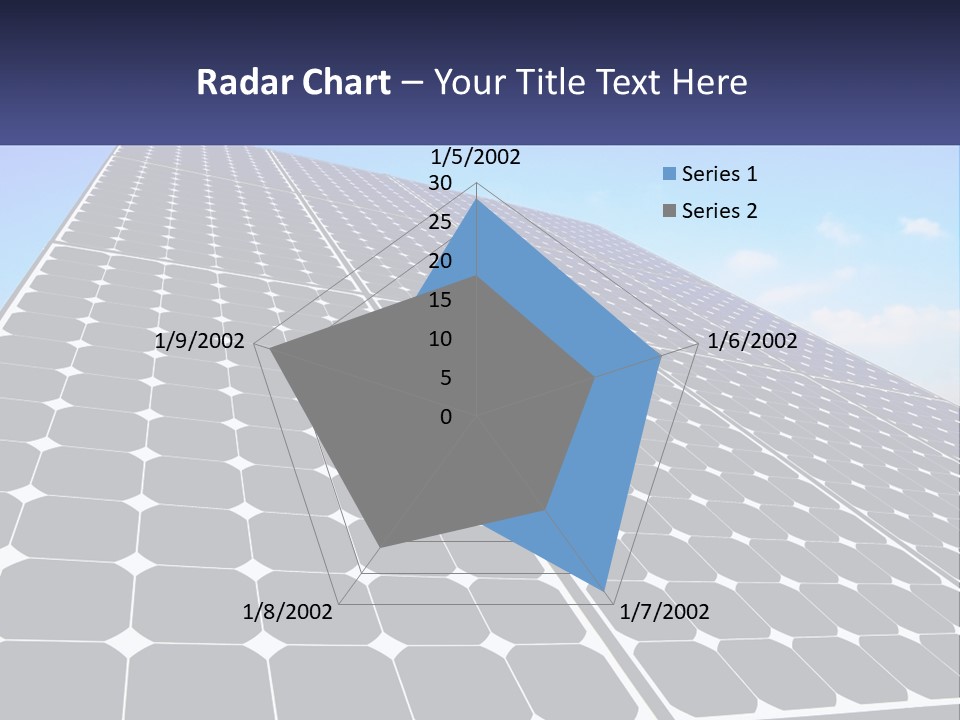 Radar Chart – Your Title Text Here

1/5/2002
30
25
20
15
10
5
0
1/6/2002
1/7/2002
1/8/2002
1/9/2002

Series 1
Series 2